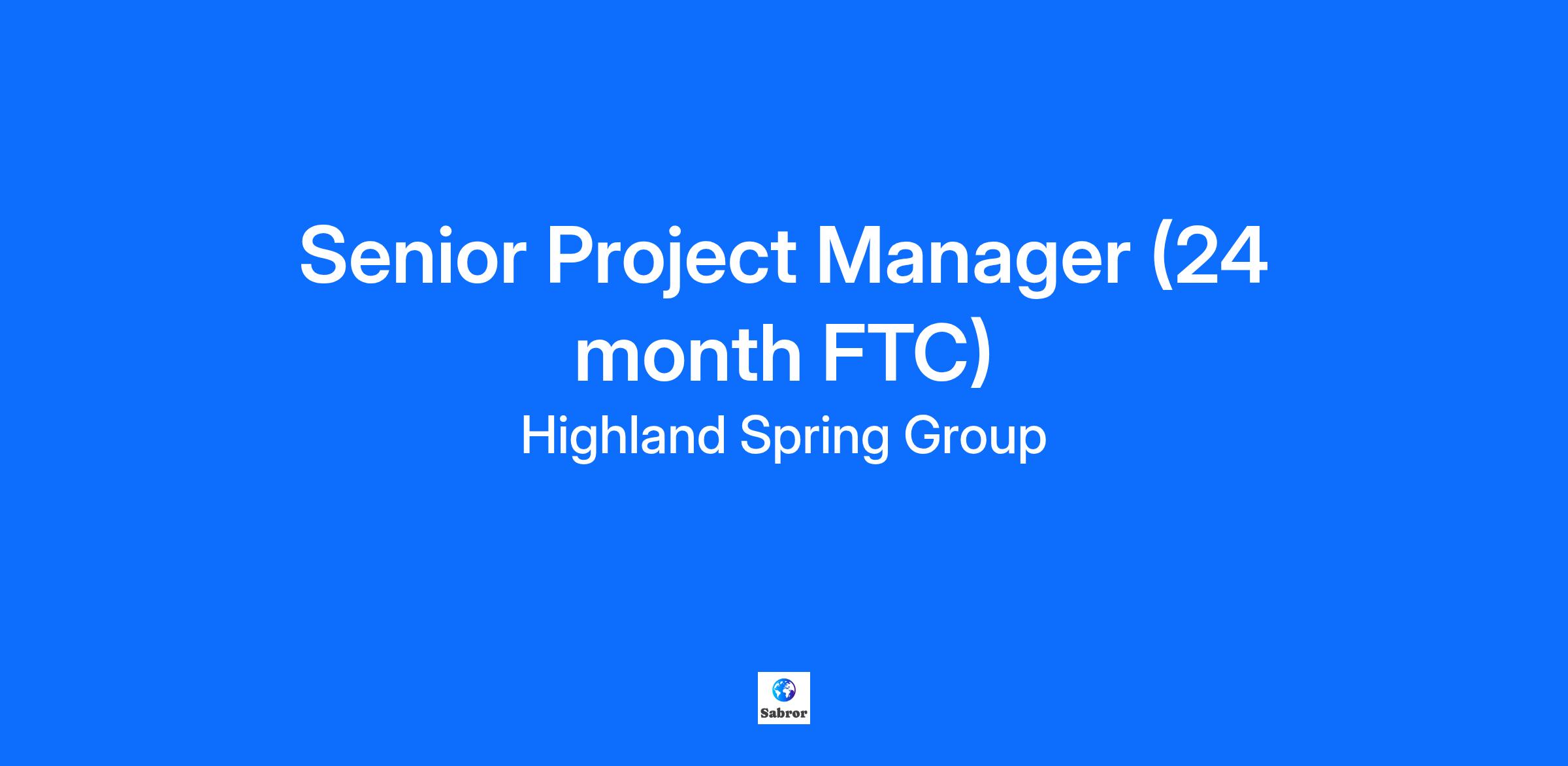 Senior Project Manager (24 month FTC)

Highland Spring Group

Sabror